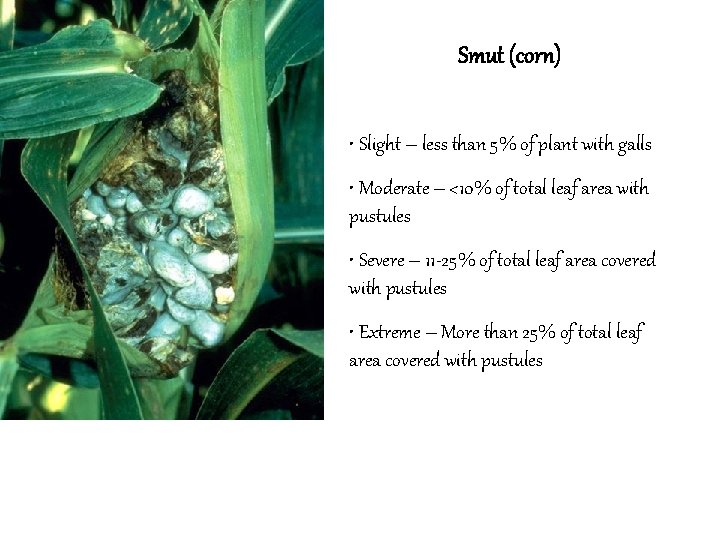 Smut (corn)

• Slight – less than 5% of plant with galls

• Moderate – <10% of total leaf area with pustules

• Severe – 11-25% of total leaf area covered with pustules

• Extreme – More than 25% of total leaf area covered with pustules